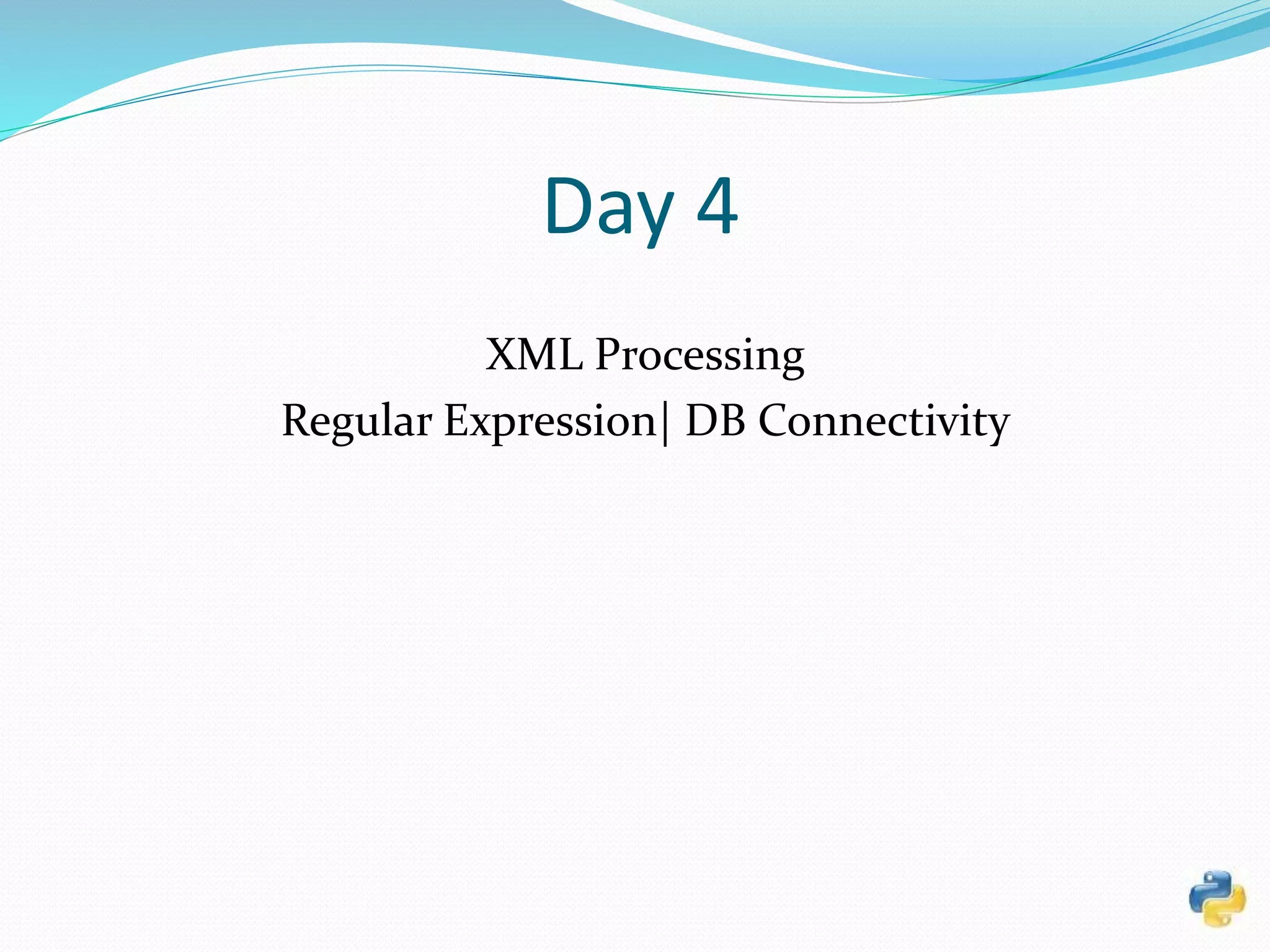 Day 4

XML Processing
Regular Expression| DB Connectivity